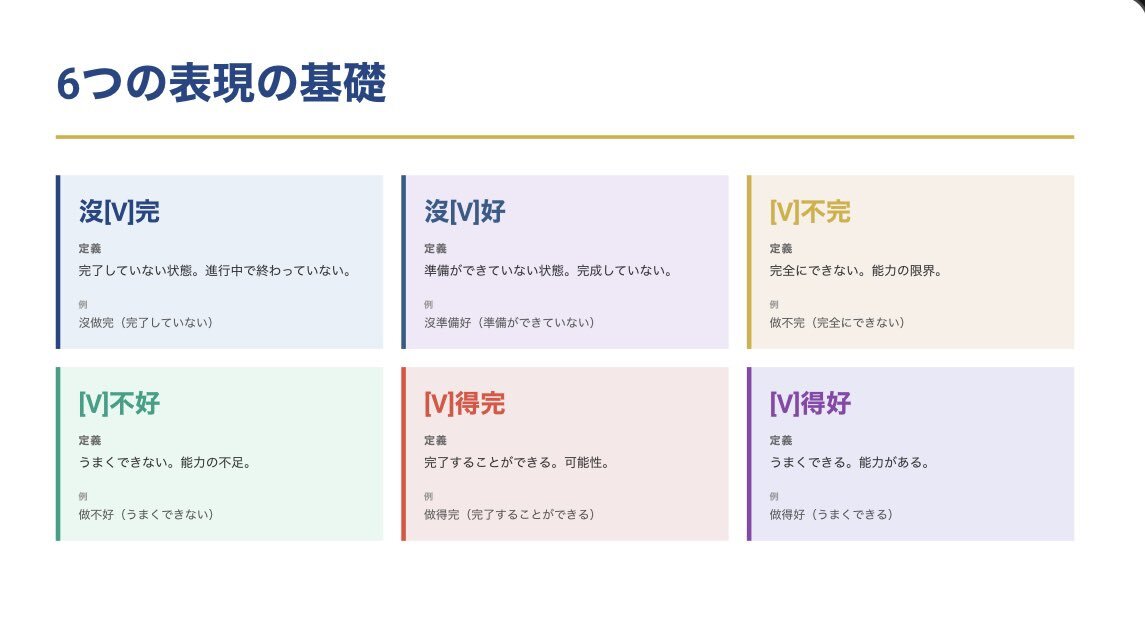 6つの表現の基礎

沒[V]完
定義
完了していない状態。進行中で終わっていない。
例
沒做完（完了していない）

沒[V]好
定義
準備ができていない状態。完成していない。
例
沒準備好（準備ができていない）

[V]不完
定義
完全にできない。能力の限界。
例
做不完（完全にできない）

[V]不好
定義
うまくできない。能力の不足。
例
做不好（うまくできない）

[V]得完
定義
完了することができる。可能性。
例
做得完（完了することができる）

[V]得好
定義
うまくできる。能力がある。
例
做得好（うまくできる）